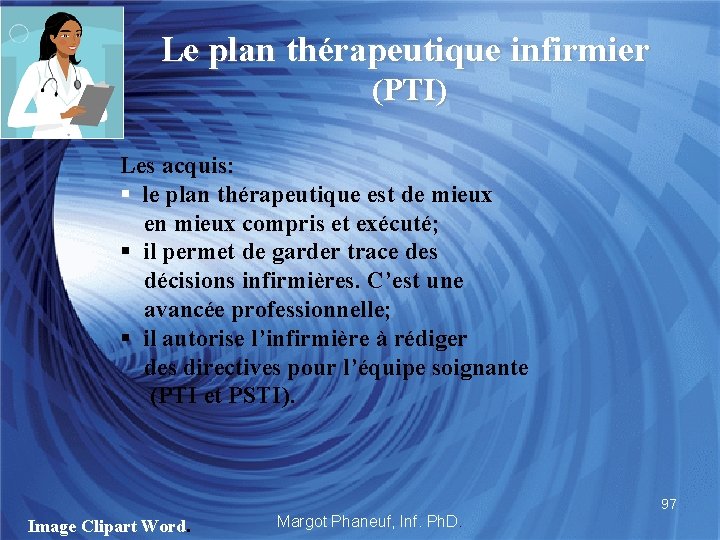 Le plan thérapeutique infirmier (PTI)

Les acquis:
▪ le plan thérapeutique est de mieux en mieux compris et exécuté;
▪ il permet de garder trace des décisions infirmières. C'est une avancée professionnelle;
▪ il autorise l'infirmière à rédiger des directives pour l'équipe soignante (PTI et PSTI).

97

Image Clipart Word.

Margot Phaneuf, Inf. PhD.